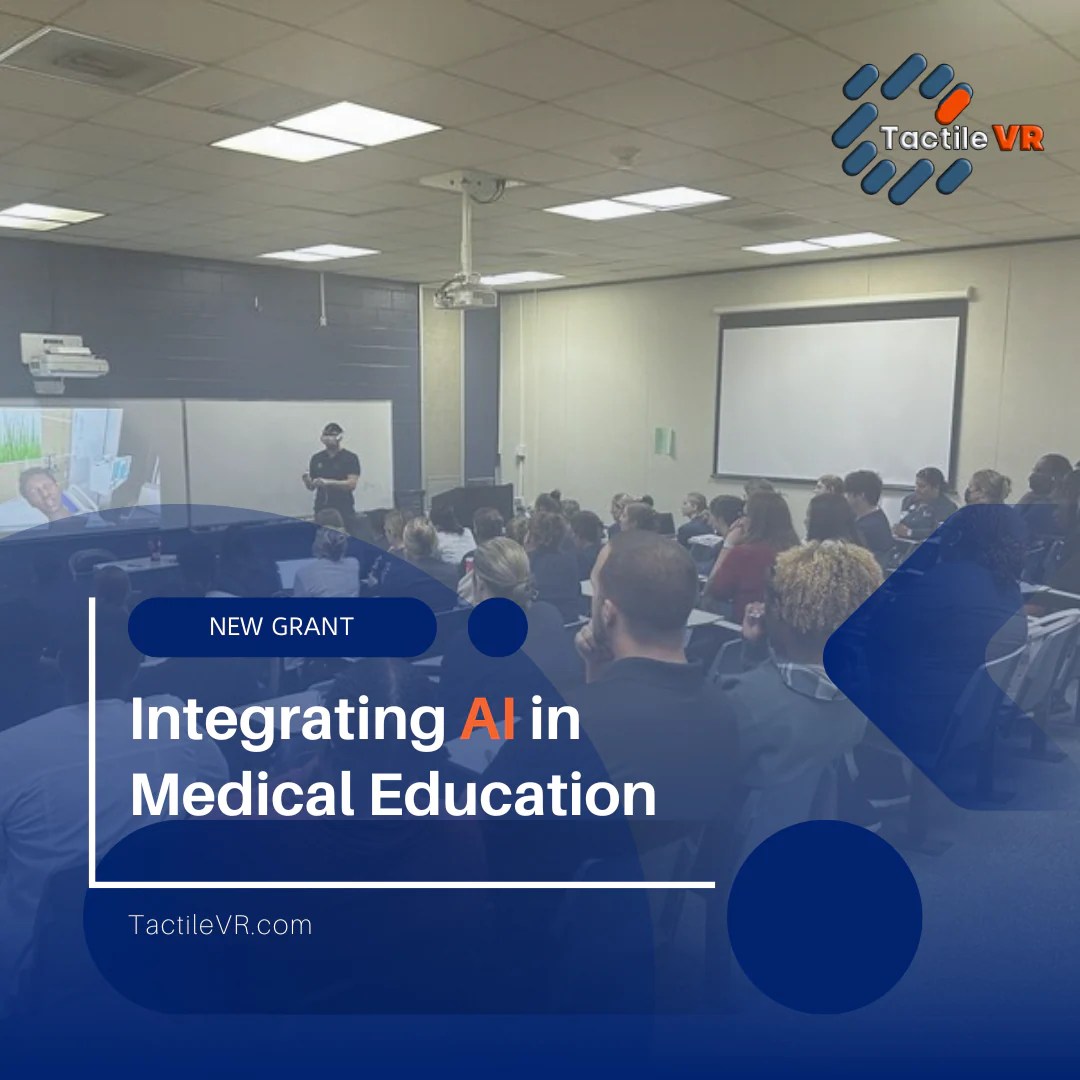 Tactile VR

NEW GRANT

Integrating AI in Medical Education

TactileVR.com